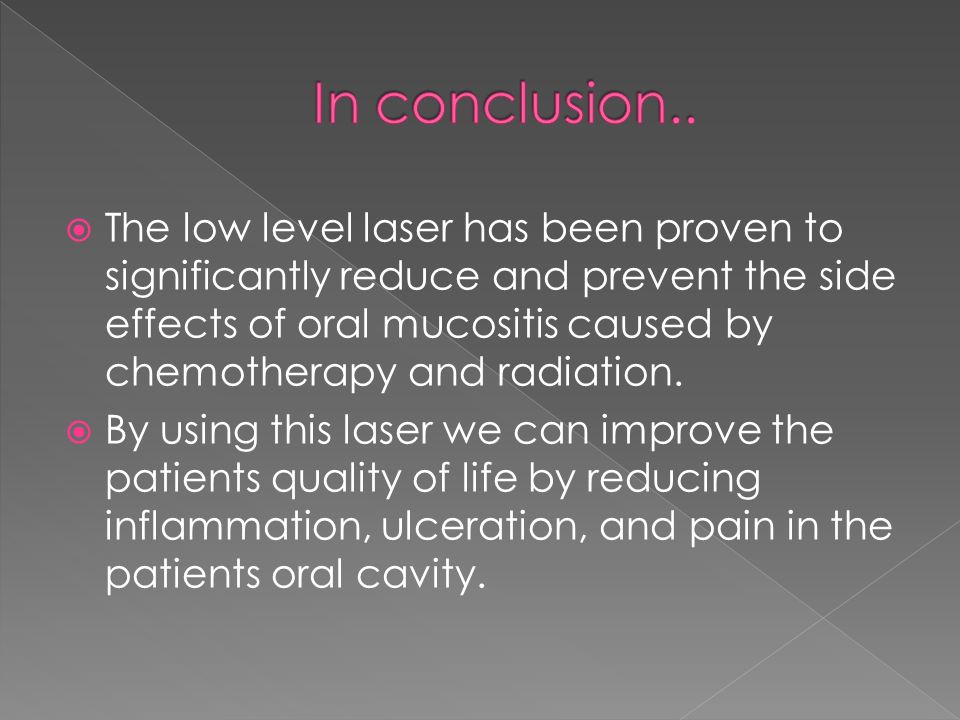 In conclusion..

The low level laser has been proven to significantly reduce and prevent the side effects of oral mucositis caused by chemotherapy and radiation.

By using this laser we can improve the patients quality of life by reducing inflammation, ulceration, and pain in the patients oral cavity.